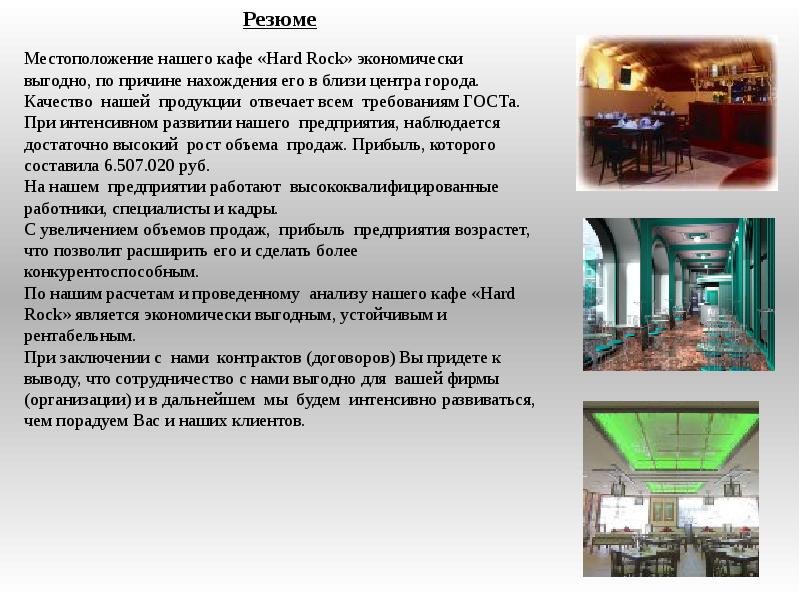 Резюме

Местоположение нашего кафе «Hard Rock» экономически выгодно, по причине нахождения его в близи центра города. Качество нашей продукции отвечает всем требованиям ГОСТа. При интенсивном развитии нашего предприятия, наблюдается достаточно высокий рост объема продаж. Прибыль, которого составила 6.507.020 руб.
На нашем предприятии работают высококвалифицированные работники, специалисты и кадры.
С увеличением объемов продаж, прибыль предприятия возрастет, что позволит расширить его и сделать более конкурентоспособным.
По нашим расчетам и проведенному анализу нашего кафе «Hard Rock» является экономически выгодным, устойчивым и рентабельным.
При заключении с нами контрактов (договоров) Вы придете к выводу, что сотрудничество с нами выгодно для вашей фирмы (организации) и в дальнейшем мы будем интенсивно развиваться, чем порадуем Вас и наших клиентов.